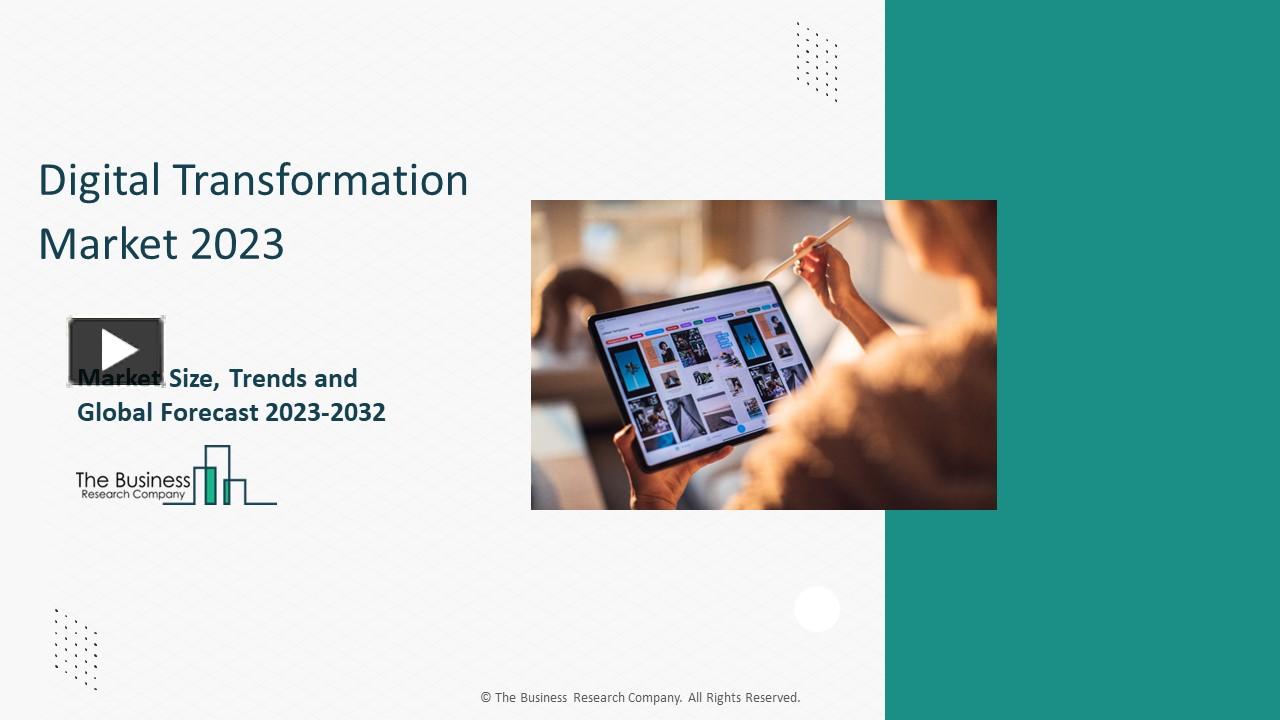 Digital Transformation Market 2023

Market Size, Trends and Global Forecast 2023-2032

The Business Research Company

© The Business Research Company. All Rights Reserved.